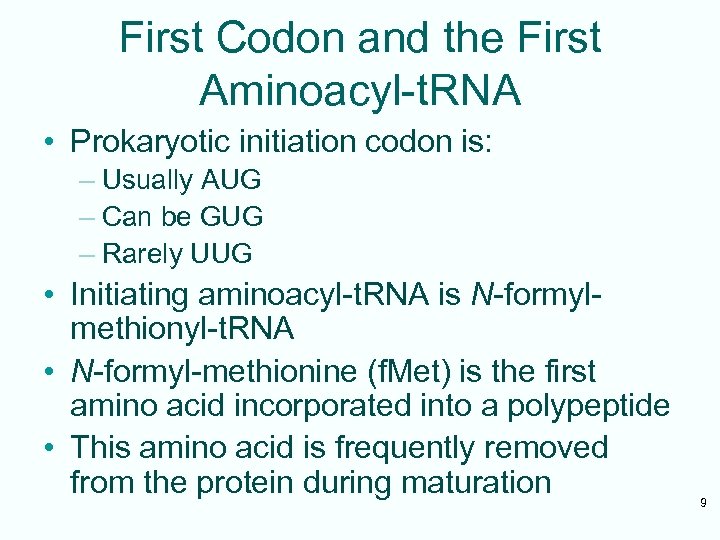 First Codon and the First Aminoacyl-tRNA

• Prokaryotic initiation codon is:
– Usually AUG
– Can be GUG
– Rarely UUG
• Initiating aminoacyl-tRNA is N-formyl-methionyl-tRNA
• N-formyl-methionine (fMet) is the first amino acid incorporated into a polypeptide
• This amino acid is frequently removed from the protein during maturation

9